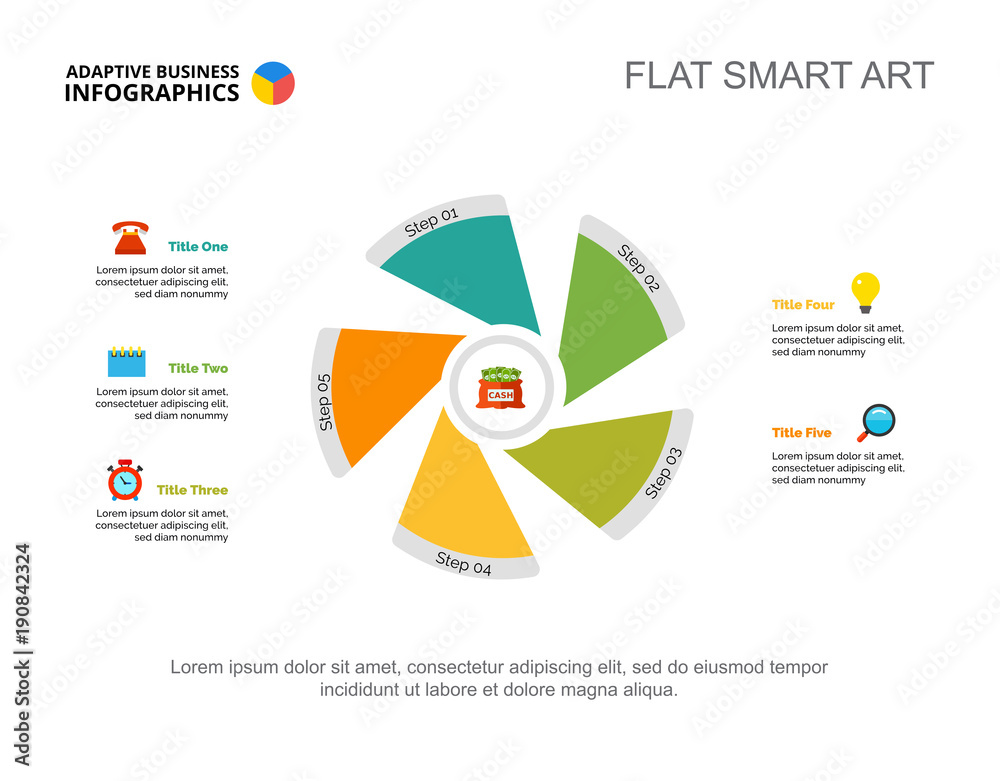 ADAPTIVE BUSINESS INFOGRAPHICS

FLAT SMART ART

Title One
Lorem ipsum dolor sit amet, consectetuer adipiscing elit, sed diam nonummy

Title Two
Lorem ipsum dolor sit amet, consectetuer adipiscing elit, sed diam nonummy

Title Three
Lorem ipsum dolor sit amet, consectetuer adipiscing elit, sed diam nonummy

Step 01
Step 02
Step 03
Step 04
Step 05
CASH

Title Four
Lorem ipsum dolor sit amet, consectetuer adipiscing elit, sed diam nonummy

Title Five
Lorem ipsum dolor sit amet, consectetuer adipiscing elit, sed diam nonummy

Lorem ipsum dolor sit amet, consectetur adipiscing elit, sed do eiusmod tempor incididunt ut labore et dolore magna aliqua.

Adobe Stock | #190842324